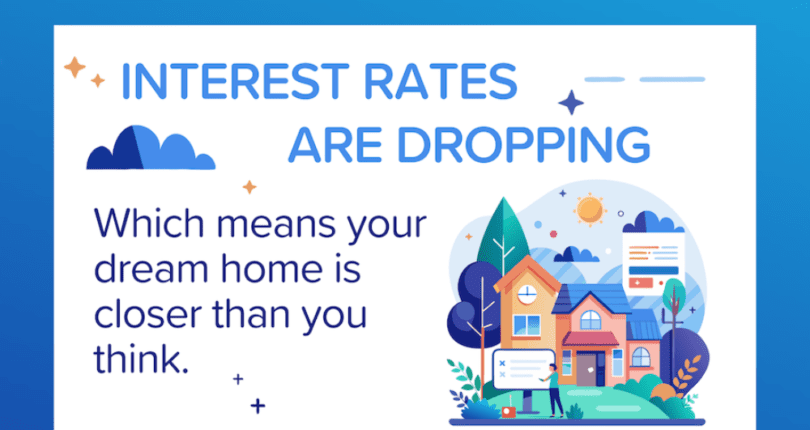 INTEREST RATES
ARE DROPPING

Which means your dream home is closer than you think.